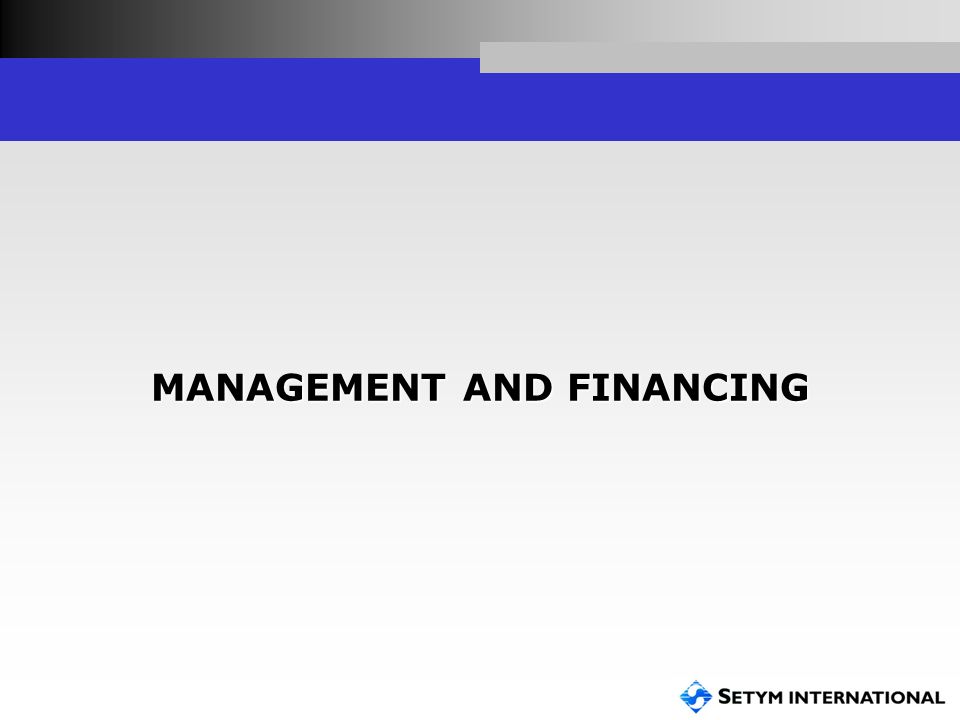 MANAGEMENT AND FINANCING

SETYM INTERNATIONAL